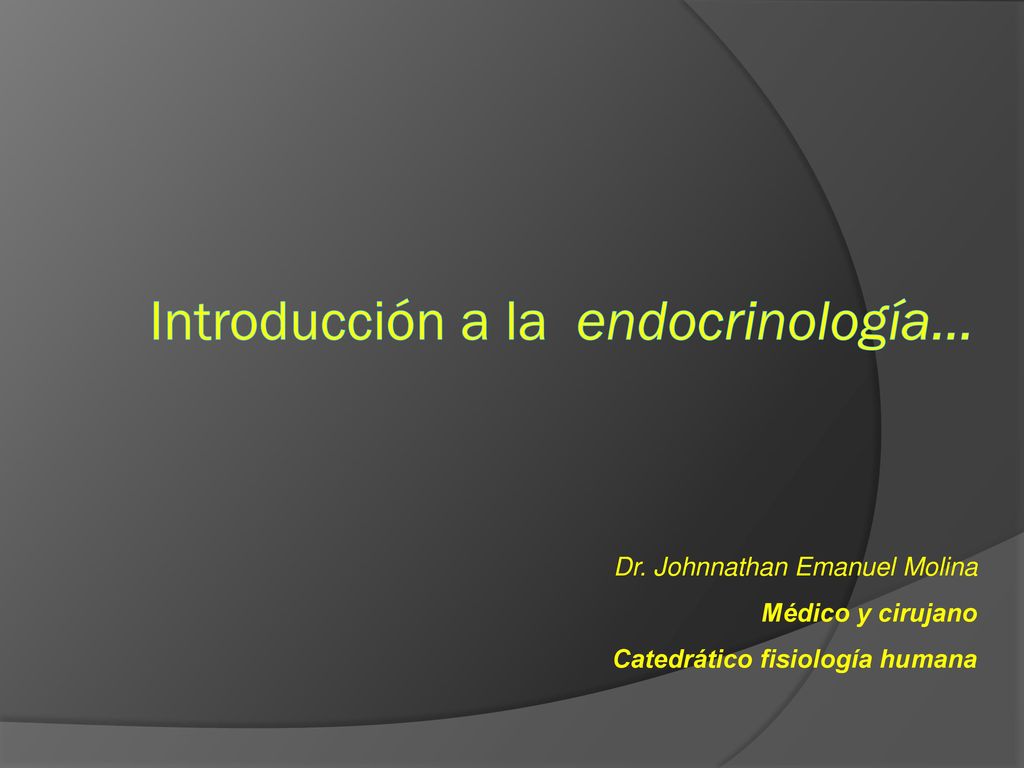 Introducción a la endocrinología…

Dr. Johnnathan Emanuel Molina

Médico y cirujano

Catedrático fisiología humana